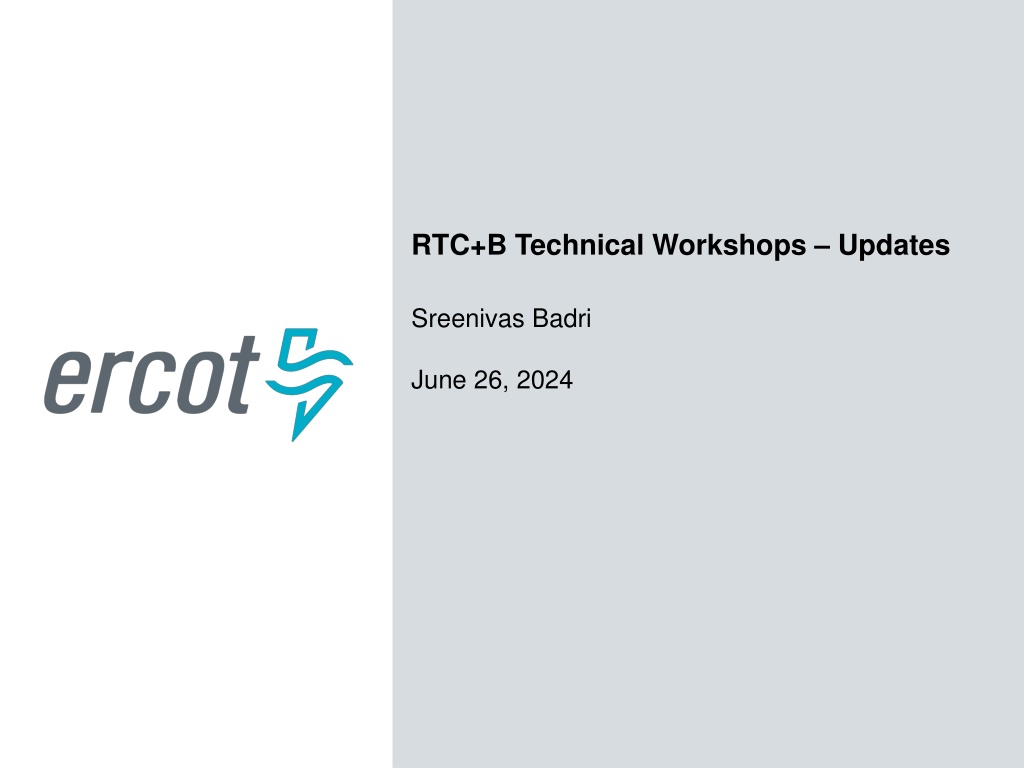 ercot

RTC+B Technical Workshops – Updates

Sreenivas Badri

June 26, 2024